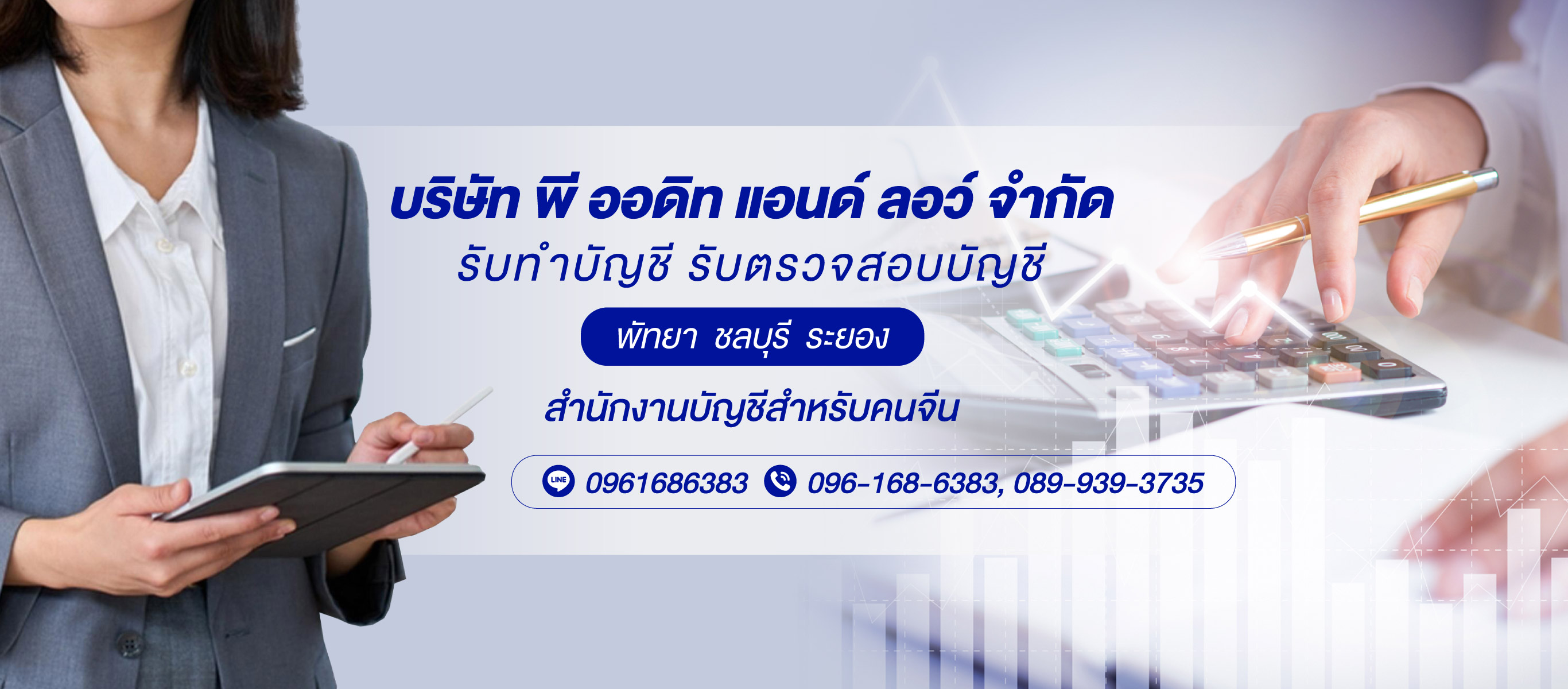 บริษัท พี ออดิท แอนด์ ลอว์ จำกัด
รับทำบัญชี รับตรวจสอบบัญชี

พัทยา ชลบุรี ระยอง

สำนักงานบัญชีสำหรับคนจีน

LINE 0961686383 096-168-6383, 089-939-3735